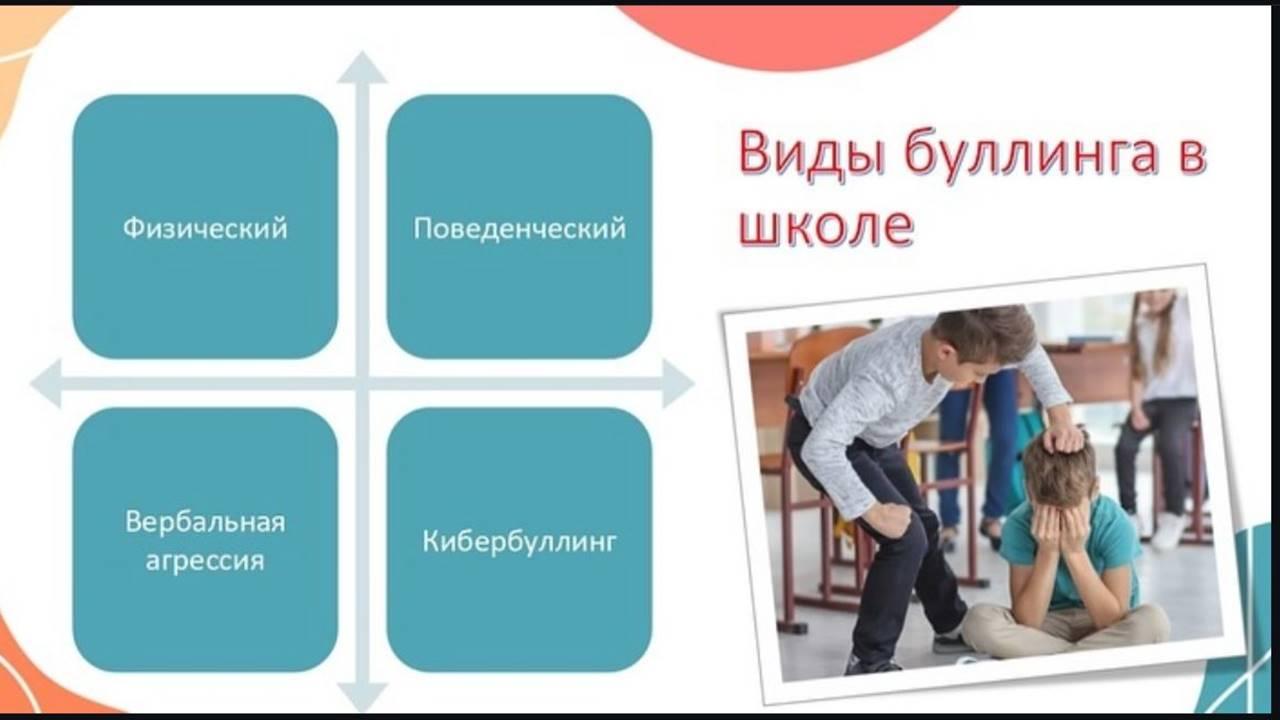 Виды буллинга в школе

Физический

Поведенческий

Вербальная агрессия

Кибербуллинг